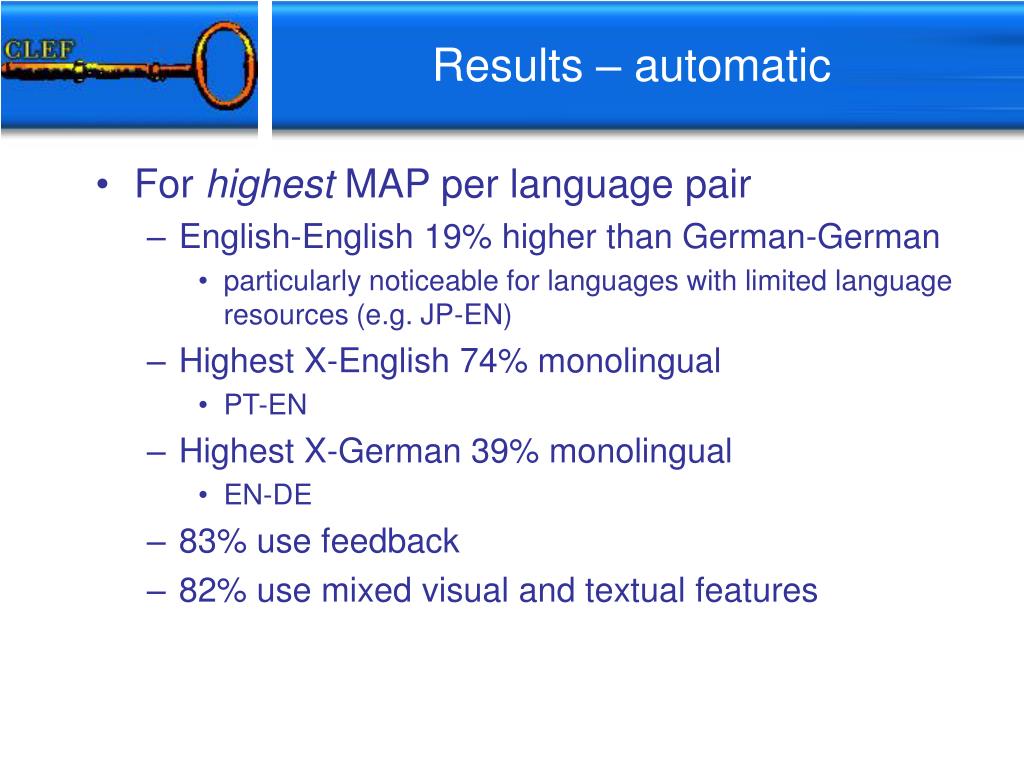 CLEF

Results – automatic

• For highest MAP per language pair
– English-English 19% higher than German-German
• particularly noticeable for languages with limited language resources (e.g. JP-EN)
– Highest X-English 74% monolingual
• PT-EN
– Highest X-German 39% monolingual
• EN-DE
– 83% use feedback
– 82% use mixed visual and textual features